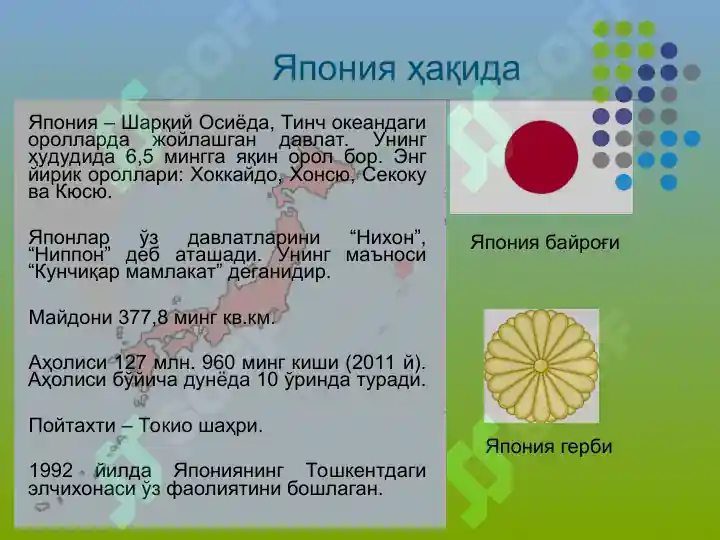 Япония ҳақида

Япония – Шарқий Осиёда, Тинч океандаги оролларда жойлашган давлат. Унинг ҳудудида 6,5 мингга яқин орол бор. Энг йирик ороллари: Хоккайдо, Хонсю, Секоку ва Кюсю.

Японлар ўз давлатларини “Нихон”, “Ниппон” деб аташади. Унинг маъноси “Кунчиқар мамлакат” деганидир.

Майдони 377,8 минг кв.км.

Аҳолиси 127 млн. 960 минг киши (2011 й). Аҳолиси бўйича дунёда 10 ўринда туради.

Пойтахти – Токио шаҳри.

1992 йилда Япониянинг Тошкентдаги элчихонаси ўз фаолиятини бошлаган.

Япония байроғи

Япония герби